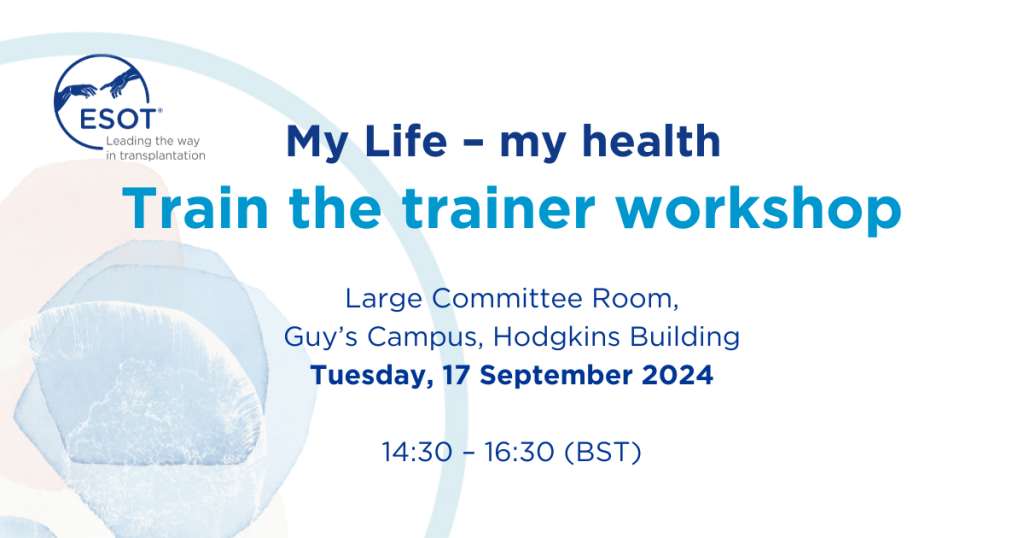 ESOT®
Leading the way in transplantation

My Life – my health
Train the trainer workshop

Large Committee Room,
Guy's Campus, Hodgkins Building
Tuesday, 17 September 2024

14:30 – 16:30 (BST)